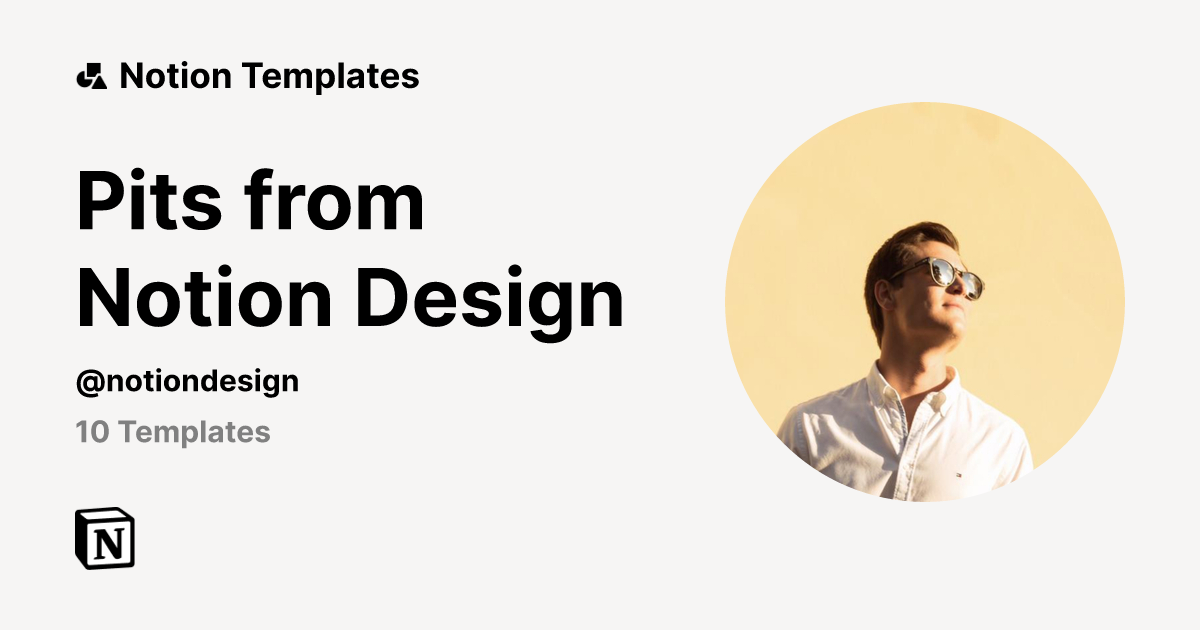 Notion Templates

Pits from Notion Design

@notiondesign

10 Templates

N